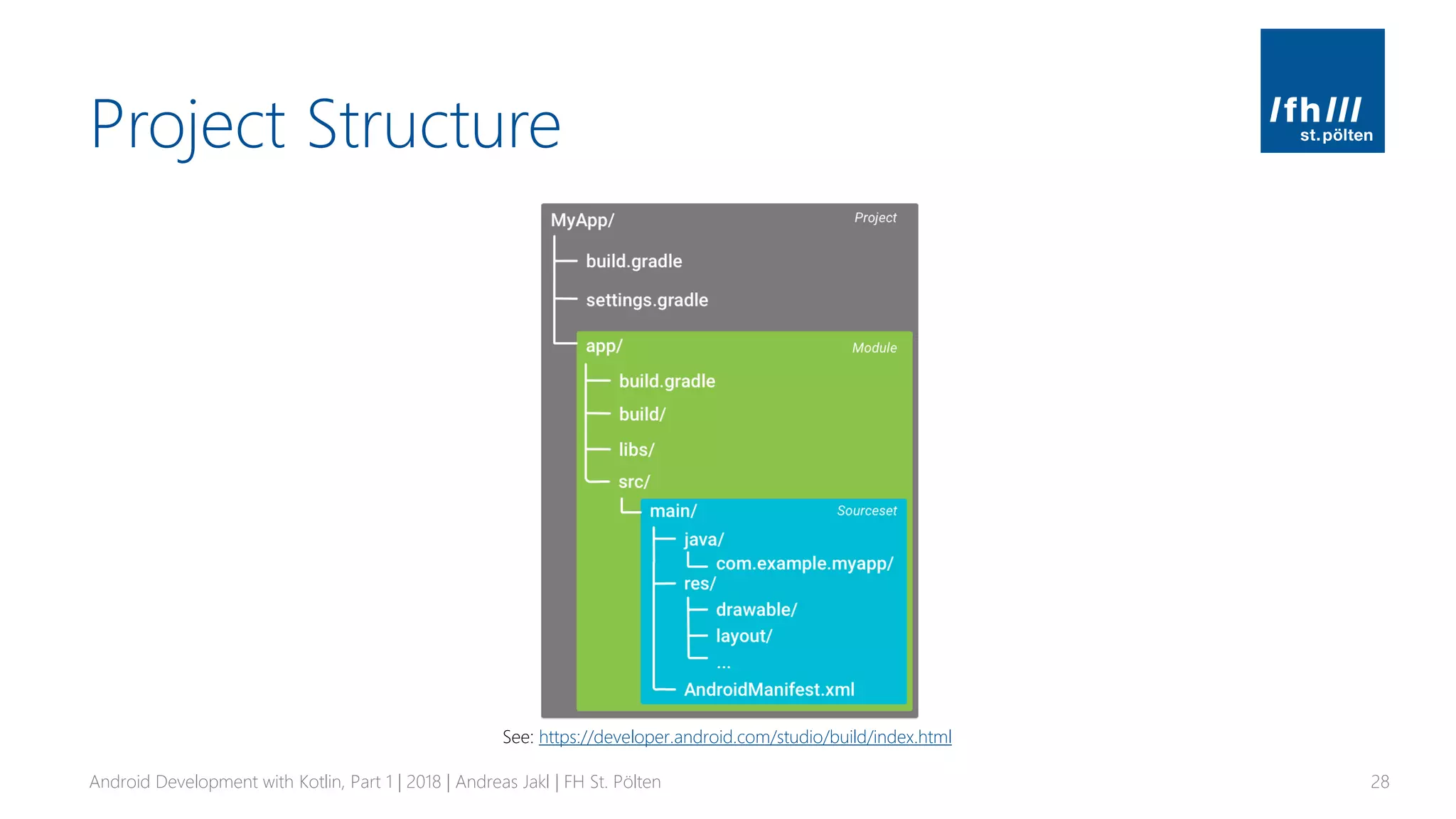 Project Structure

/fh///
st.pölten

MyApp/
Project
build.gradle
settings.gradle
app/
Module
build.gradle
build/
libs/
src/
main/
Sourceset
java/
com.example.myapp/
res/
drawable/
layout/
...
AndroidManifest.xml

See: https://developer.android.com/studio/build/index.html

Android Development with Kotlin, Part 1 | 2018 | Andreas Jakl | FH St. Pölten

28